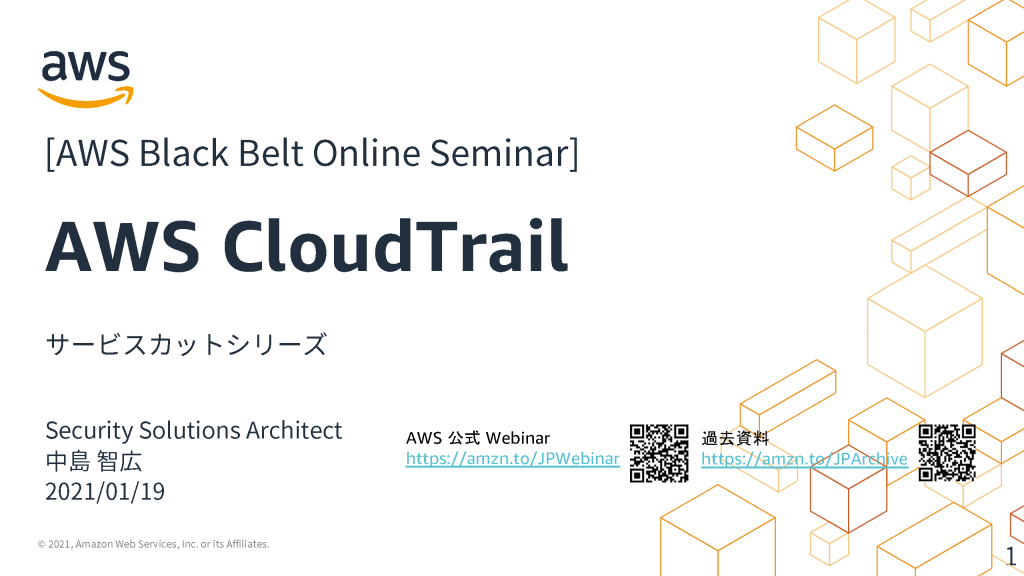 aws

[AWS Black Belt Online Seminar]

AWS CloudTrail

サービスカットシリーズ

Security Solutions Architect
中島 智広
2021/01/19

AWS 公式 Webinar
https://amzn.to/JPWebinar

過去資料
https://amzn.to/JPArchive

© 2021, Amazon Web Services, Inc. or its Affiliates.

1